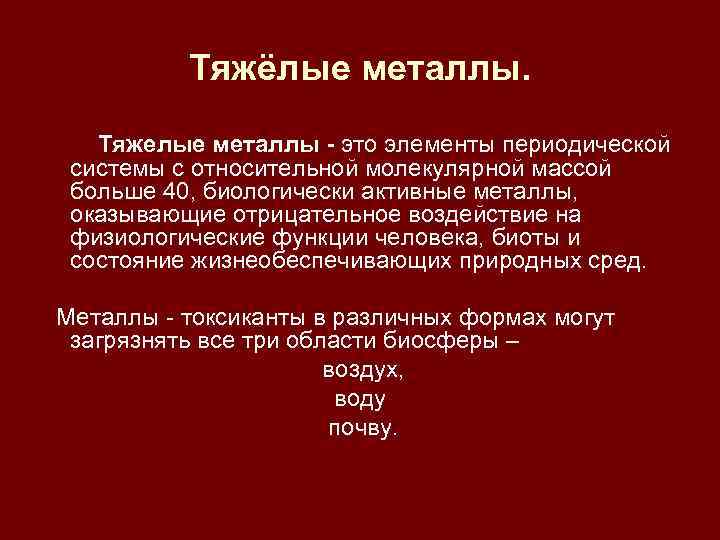 Тяжёлые металлы.

Тяжелые металлы - это элементы периодической системы с относительной молекулярной массой больше 40, биологически активные металлы, оказывающие отрицательное воздействие на физиологические функции человека, биоты и состояние жизнеобеспечивающих природных сред.

Металлы - токсиканты в различных формах могут загрязнять все три области биосферы –

воздух,

воду

почву.